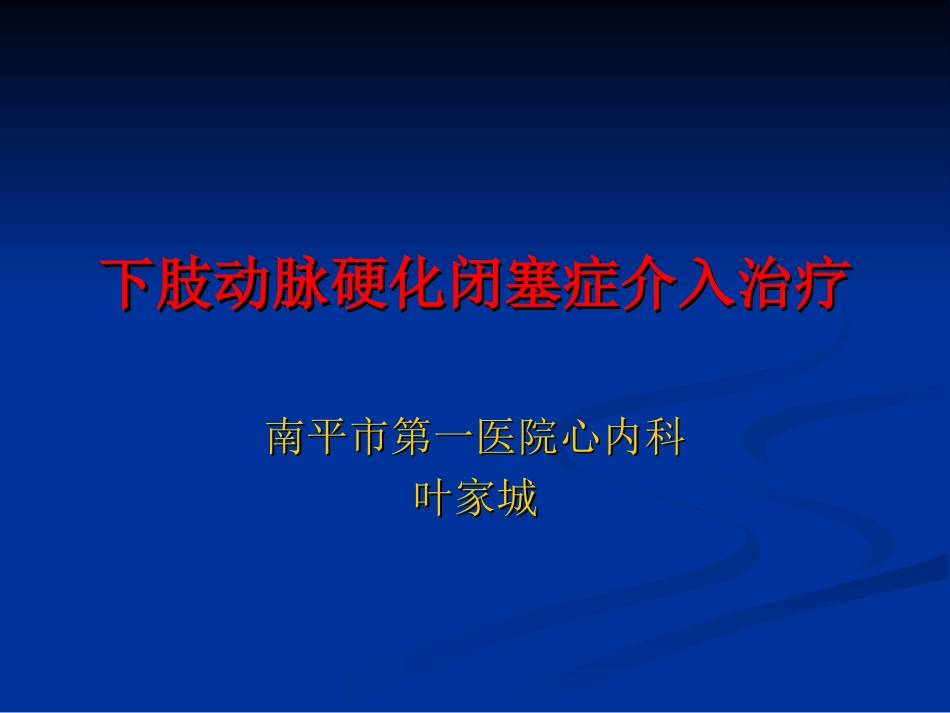 下肢动脉硬化闭塞症介入治疗

南平市第一医院心内科
叶家城